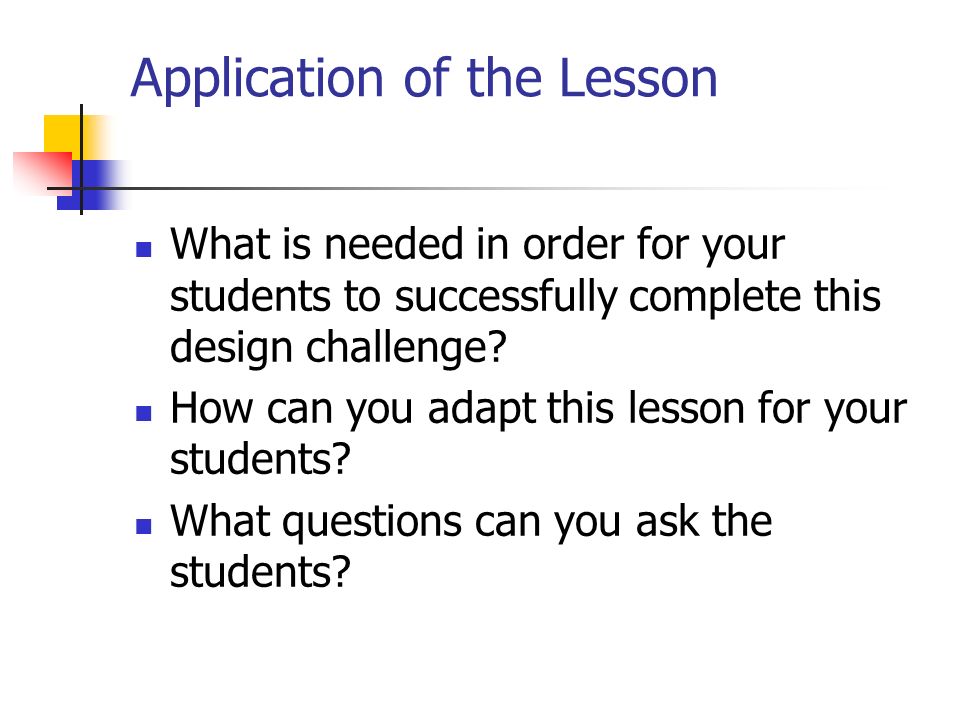 Application of the Lesson

- What is needed in order for your students to successfully complete this design challenge?
- How can you adapt this lesson for your students?
- What questions can you ask the students?